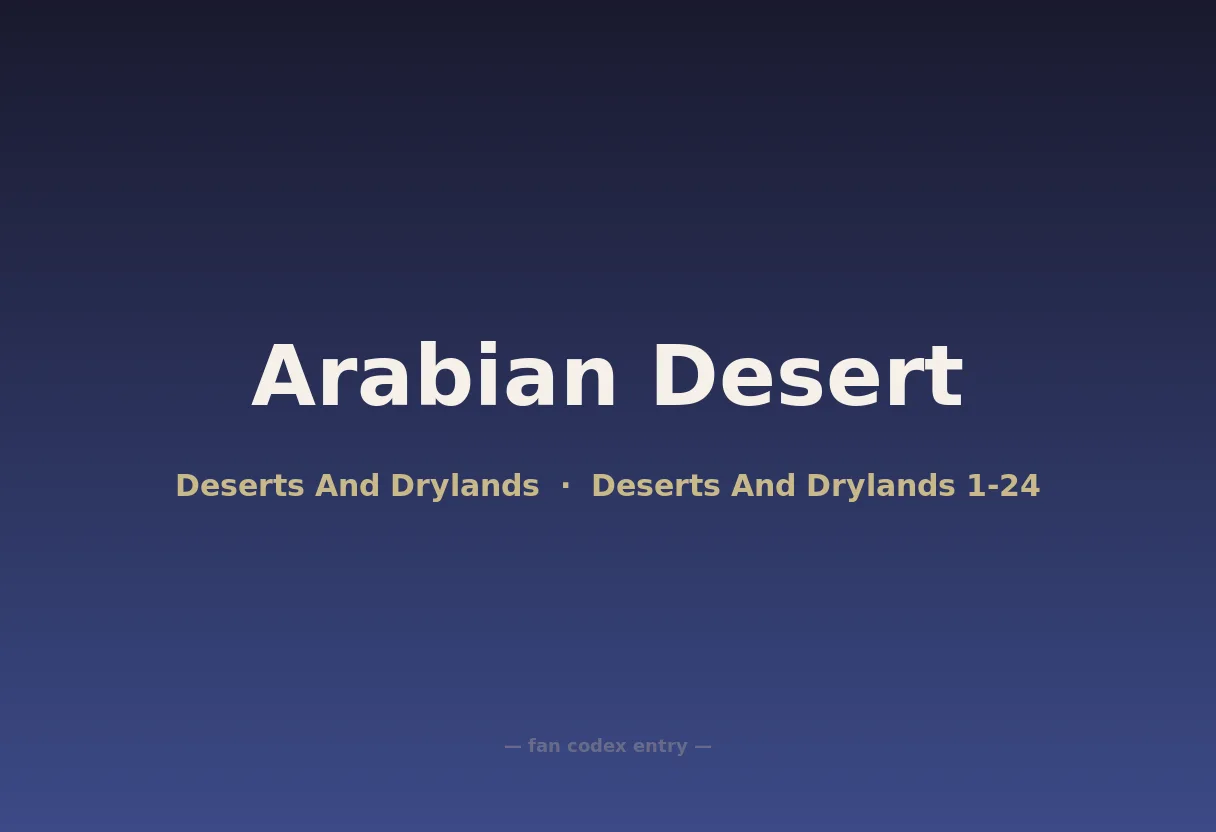 Arabian Desert

Deserts And Drylands · Deserts And Drylands 1-24

— fan codex entry —